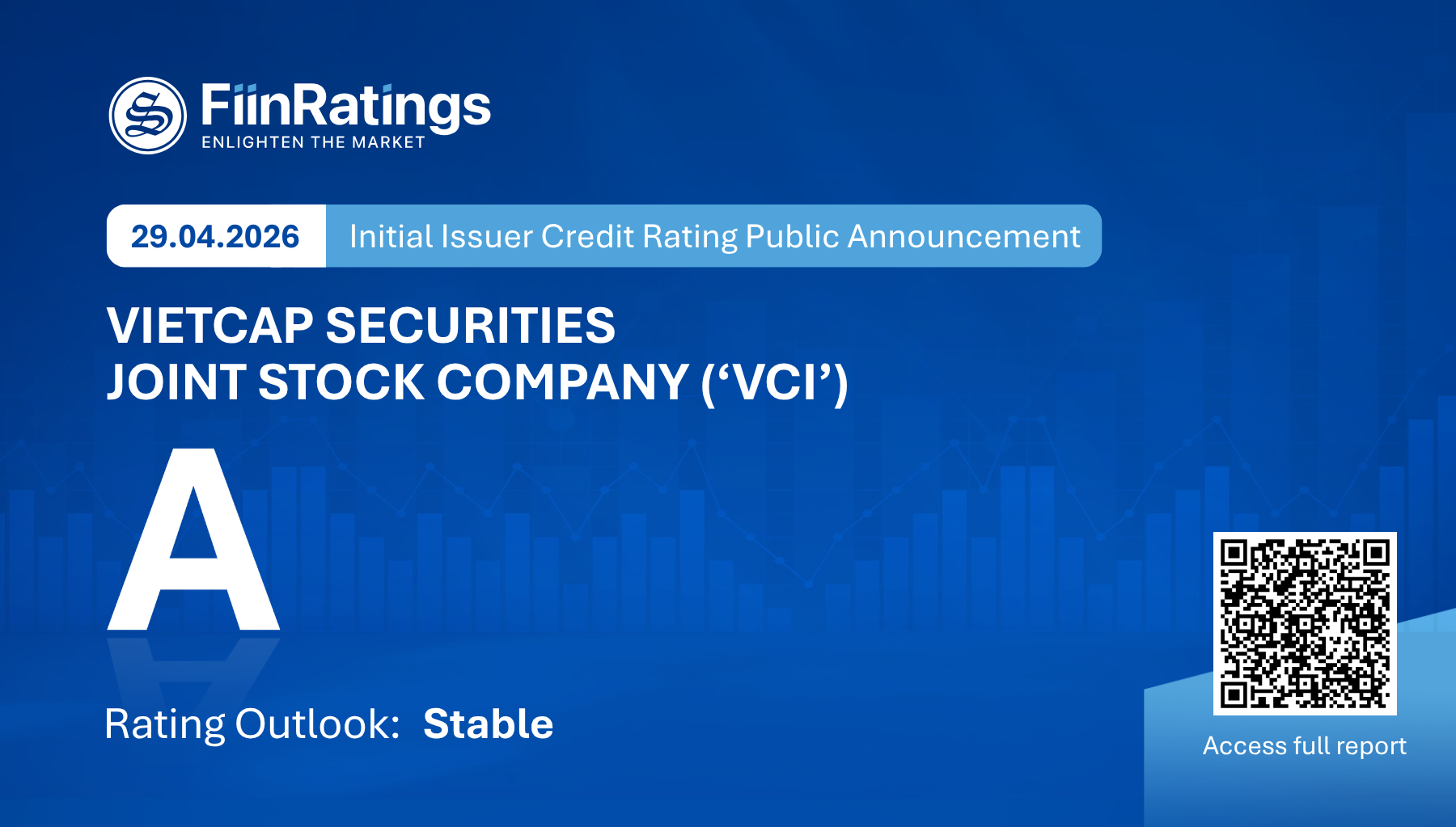 FiinRatings
ENLIGHTEN THE MARKET

29.04.2026 Initial Issuer Credit Rating Public Announcement

VIETCAP SECURITIES
JOINT STOCK COMPANY ('VCI')

A

Rating Outlook: Stable

Access full report